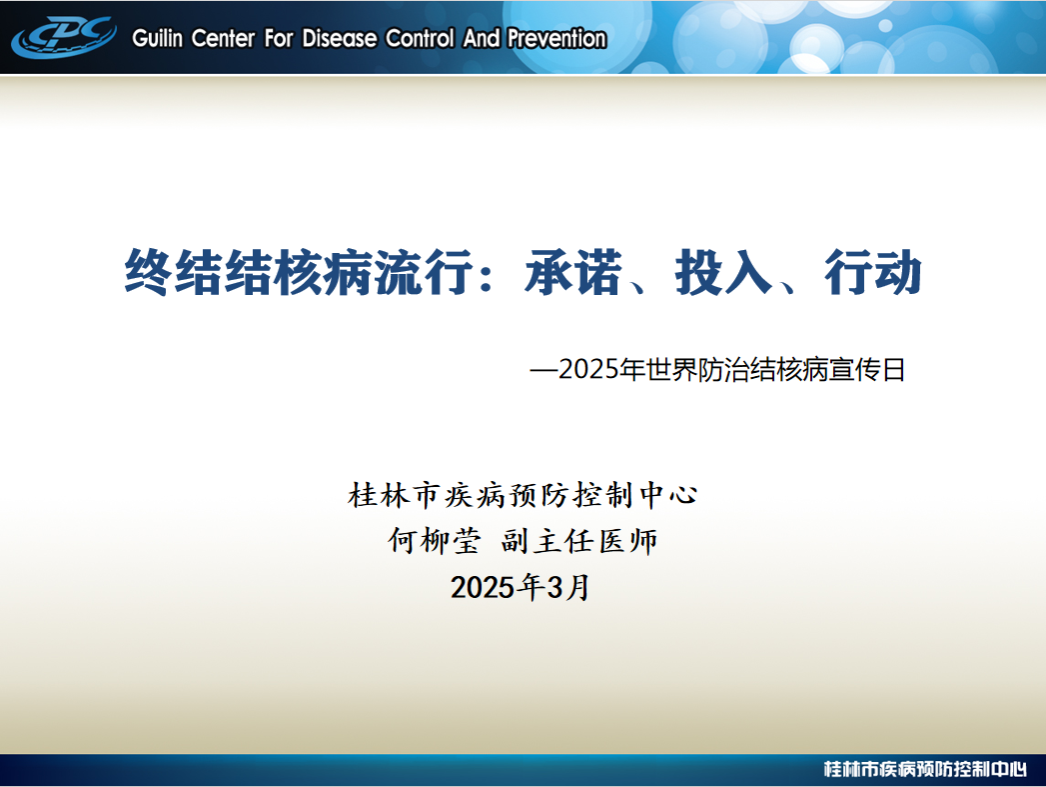 CDC Guilin Center For Disease Control And Prevention

终结结核病流行：承诺、投入、行动

—2025年世界防治结核病宣传日

桂林市疾病预防控制中心
何柳莹 副主任医师
2025年3月

桂林市疾病预防控制中心